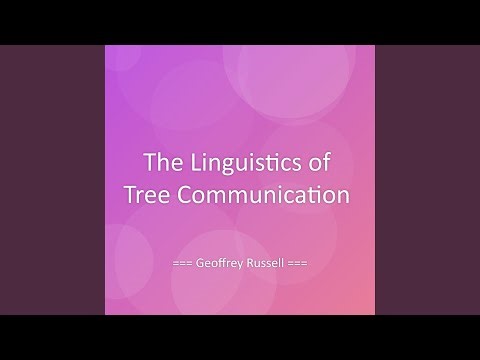 The Linguistics of Tree Communication

=== Geoffrey Russell ===